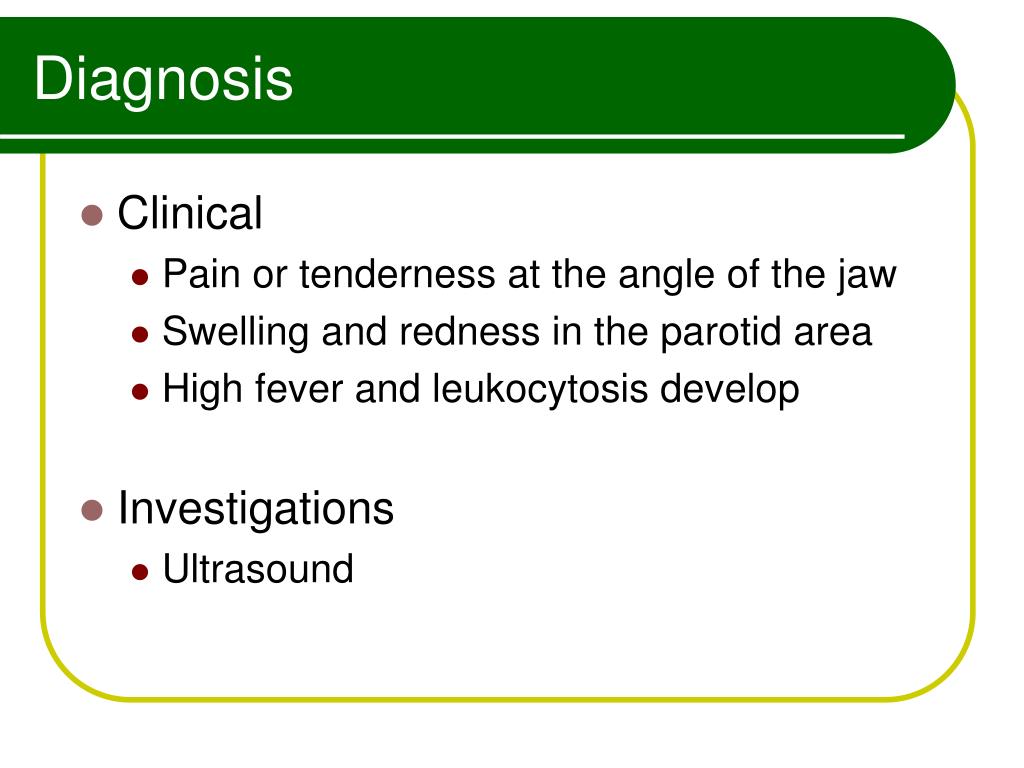 Diagnosis

- Clinical
  - Pain or tenderness at the angle of the jaw
  - Swelling and redness in the parotid area
  - High fever and leukocytosis develop

- Investigations
  - Ultrasound